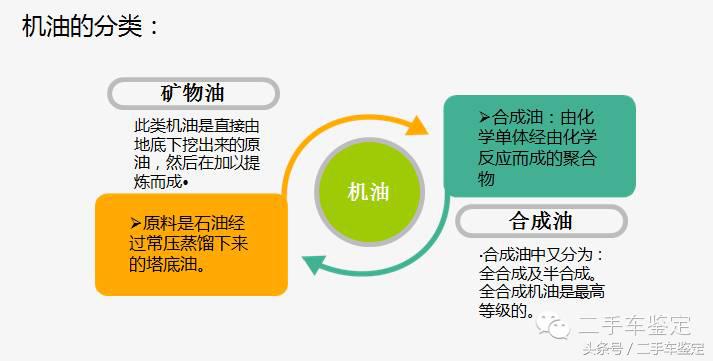 机油的分类：

矿物油

此类机油是直接由地底下挖出来的原油，然后在加以提炼而成•

➢原料是石油经过常压蒸馏下来的塔底油。

机油

➢合成油：由化学单体经由化学反应而成的聚合物

合成油

·合成油中又分为：全合成及半合成。全合成机油是最高等级的。

二手车鉴定

头条号 / 二手车鉴定